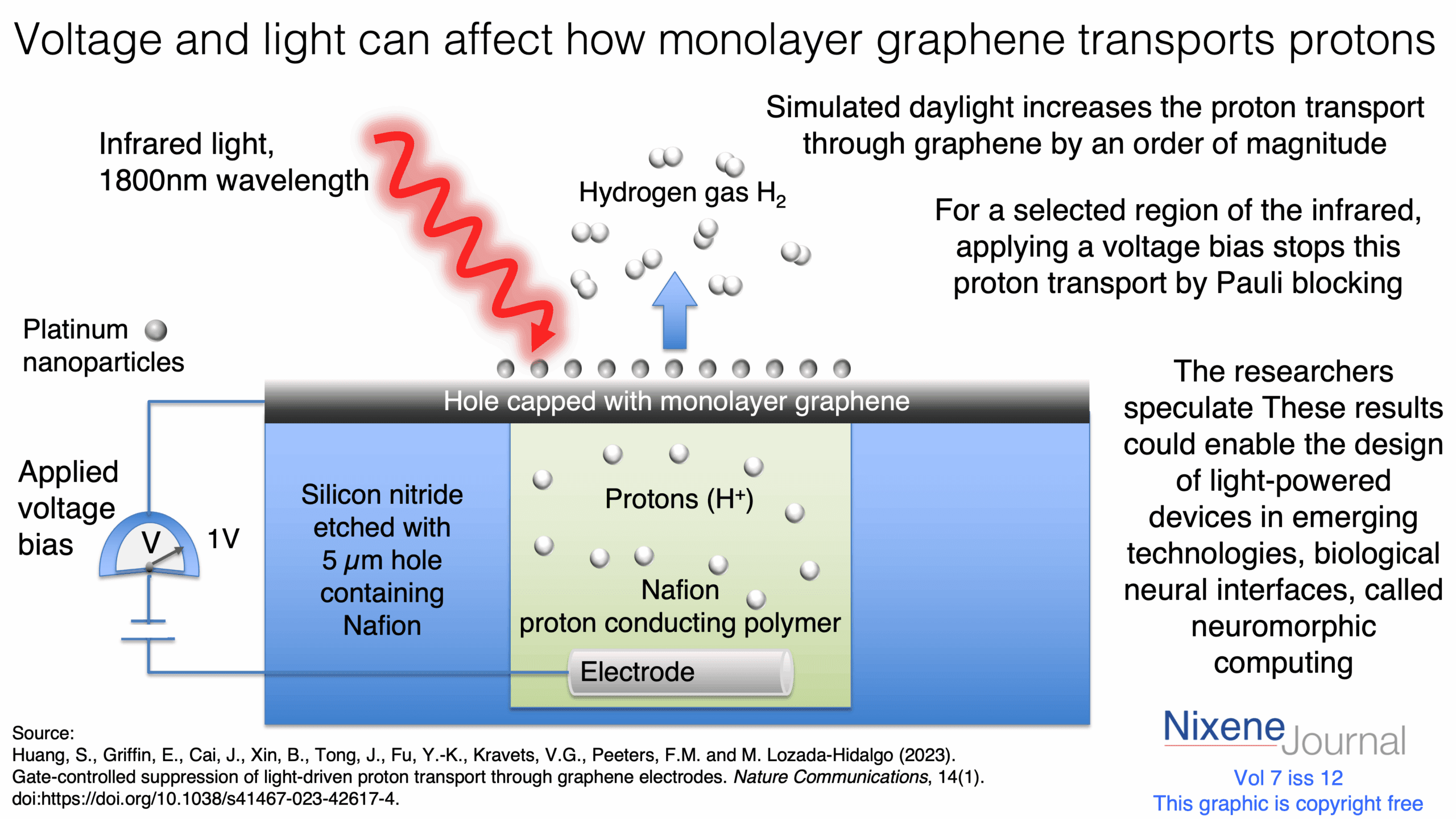 Voltage and light can affect how monolayer graphene transports protons

Infrared light, 1800nm wavelength

Hydrogen gas $H_2$

Simulated daylight increases the proton transport through graphene by an order of magnitude

For a selected region of the infrared, applying a voltage bias stops this proton transport by Pauli blocking

Platinum nanoparticles

Hole capped with monolayer graphene

Applied voltage bias

V

1V

Silicon nitride etched with 5 $\mu$m hole containing Nafion

Protons ($H^+$)

Nafion proton conducting polymer

Electrode

The researchers speculate These results could enable the design of light-powered devices in emerging technologies, biological neural interfaces, called neuromorphic computing

Source:
Huang, S., Griffin, E., Cai, J., Xin, B., Tong, J., Fu, Y.-K., Kravets, V.G., Peeters, F.M. and M. Lozada-Hidalgo (2023). Gate-controlled suppression of light-driven proton transport through graphene electrodes. Nature Communications, 14(1). doi:https://doi.org/10.1038/s41467-023-42617-4.

Nixene Journal
Vol 7 iss 12
This graphic is copyright free